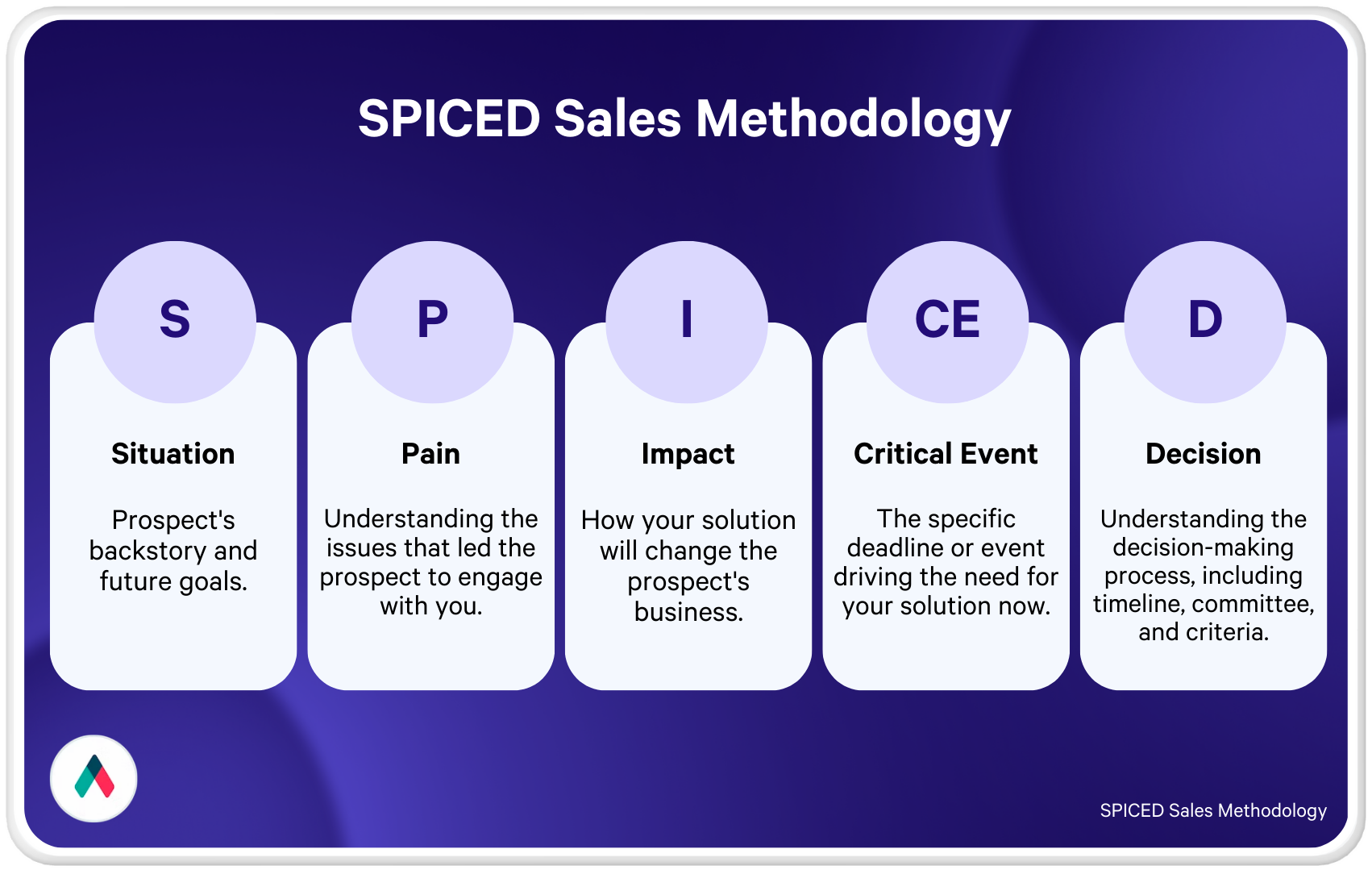 SPICED Sales Methodology

S

Situation

Prospect's backstory and future goals.

P

Pain

Understanding the issues that led the prospect to engage with you.

I

Impact

How your solution will change the prospect's business.

CE

Critical Event

The specific deadline or event driving the need for your solution now.

D

Decision

Understanding the decision-making process, including timeline, committee, and criteria.

SPICED Sales Methodology